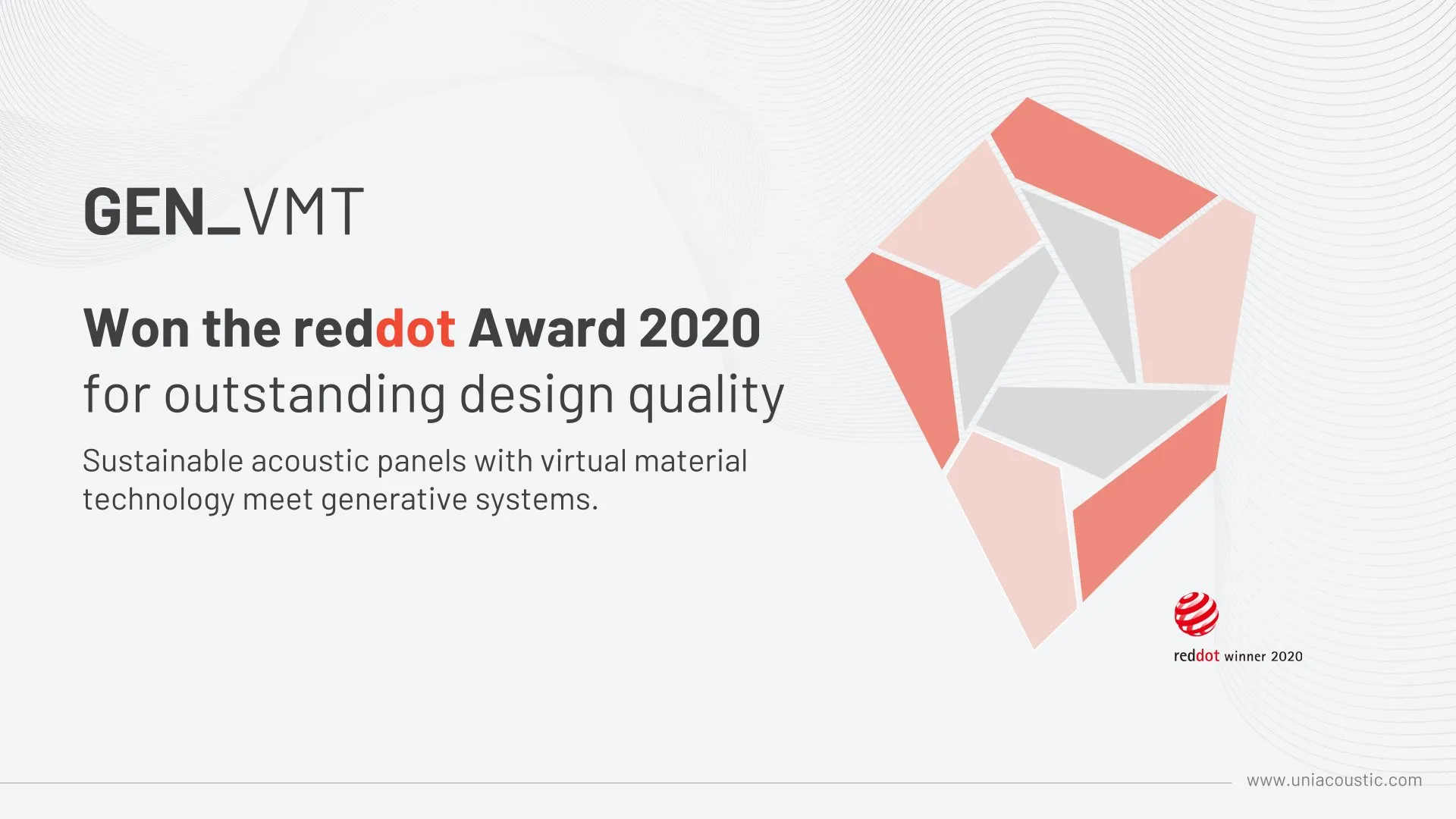 GEN_VMT

Won the reddot Award 2020
for outstanding design quality

Sustainable acoustic panels with virtual material technology meet generative systems.

reddot winner 2020

www.uniacoustic.com